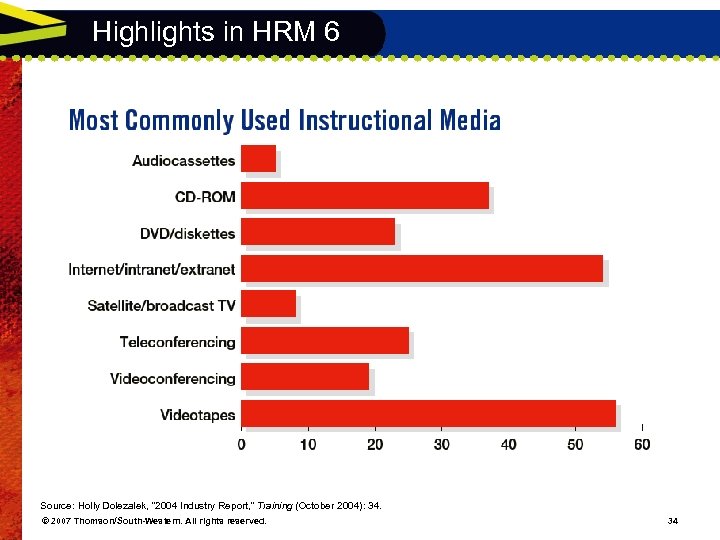 Highlights in HRM 6

Most Commonly Used Instructional Media

Audiocassettes
CD-ROM
DVD/diskettes
Internet/intranet/extranet
Satellite/broadcast TV
Teleconferencing
Videoconferencing
Videotapes

0 10 20 30 40 50 60

Source: Holly Dolezalek, "2004 Industry Report," Training (October 2004): 34.

© 2007 Thomson/South-Western. All rights reserved.

34